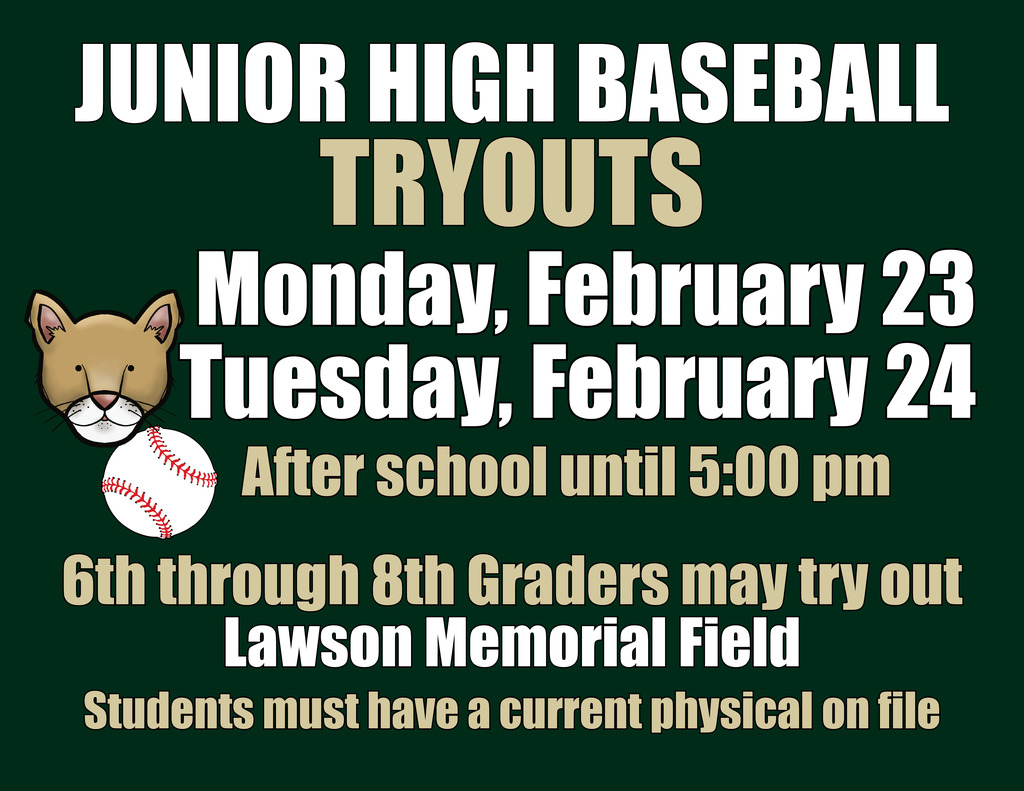 JUNIOR HIGH BASEBALL
TRYOUTS

Monday, February 23
Tuesday, February 24

After school until 5:00 pm

6th through 8th Graders may try out
Lawson Memorial Field

Students must have a current physical on file